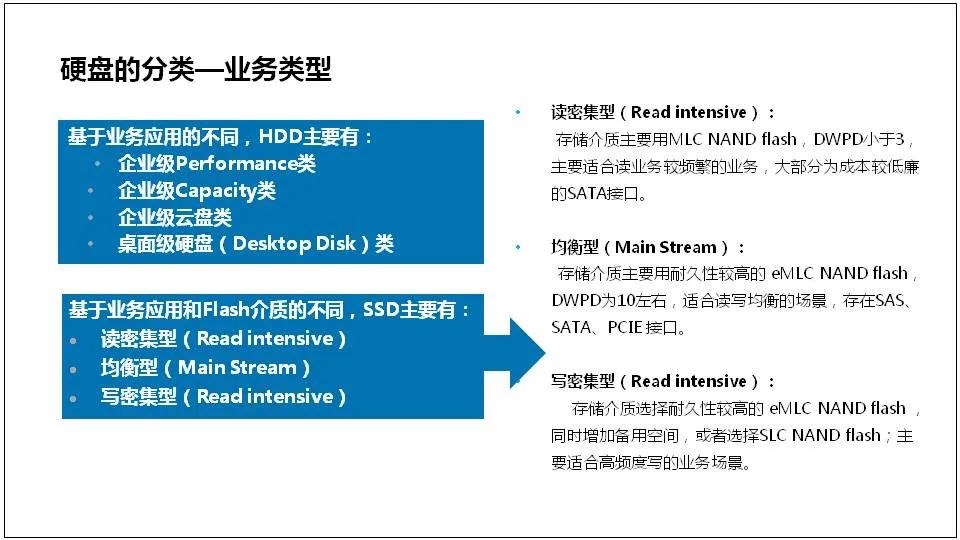 硬盘的分类—业务类型

基于业务应用的不同，HDD主要有：
• 企业级Performance类
• 企业级Capacity类
• 企业级云盘类
• 桌面级硬盘（Desktop Disk）类

基于业务应用和Flash介质的不同，SSD主要有：
• 读密集型（Read intensive）
• 均衡型（Main Stream）
• 写密集型（Read intensive）

• 读密集型（Read intensive）：
存储介质主要用MLC NAND flash，DWPD小于3，主要适合读业务较频繁的业务，大部分为成本较低廉的SATA接口。

• 均衡型（Main Stream）：
存储介质主要用耐久性较高的 eMLC NAND flash，DWPD为10左右，适合读写均衡的场景，存在SAS、SATA、PCIE接口。

• 写密集型（Read intensive）：
存储介质选择耐久性较高的 eMLC NAND flash，同时增加备用空间，或者选择SLC NAND flash；主要适合高频度写的业务场景。